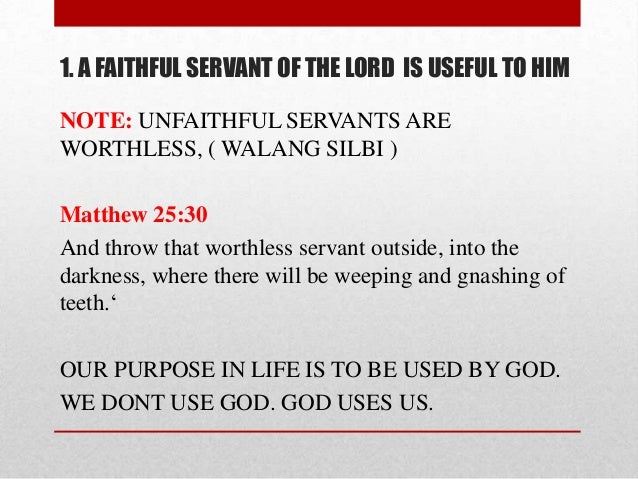 1. A FAITHFUL SERVANT OF THE LORD IS USEFUL TO HIM

NOTE: UNFAITHFUL SERVANTS ARE WORTHLESS, ( WALANG SILBI )

Matthew 25:30
And throw that worthless servant outside, into the darkness, where there will be weeping and gnashing of teeth.‘

OUR PURPOSE IN LIFE IS TO BE USED BY GOD.
WE DONT USE GOD. GOD USES US.